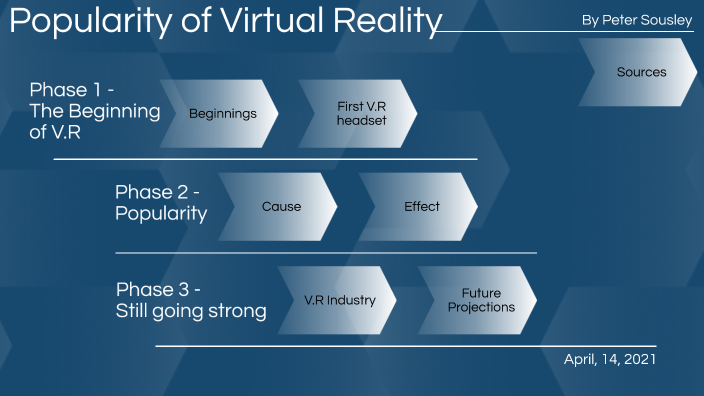 Popularity of Virtual Reality

By Peter Sousley

Sources

Phase 1 - The Beginning of V.R

Beginnings

First V.R headset

Phase 2 - Popularity

Cause

Effect

Phase 3 - Still going strong

V.R Industry

Future Projections

April, 14, 2021